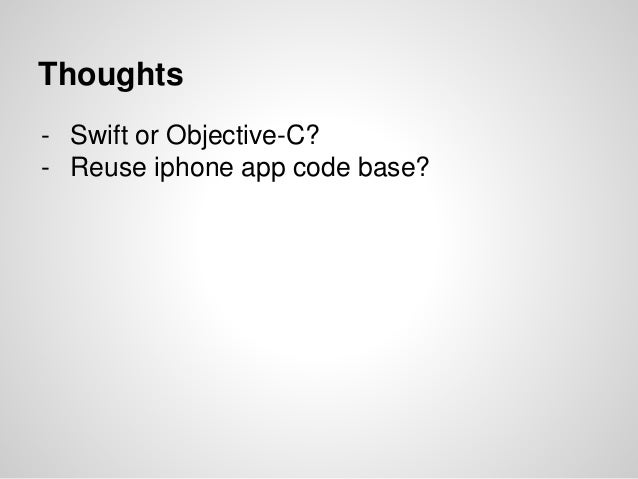 Thoughts

- Swift or Objective-C?
- Reuse iphone app code base?